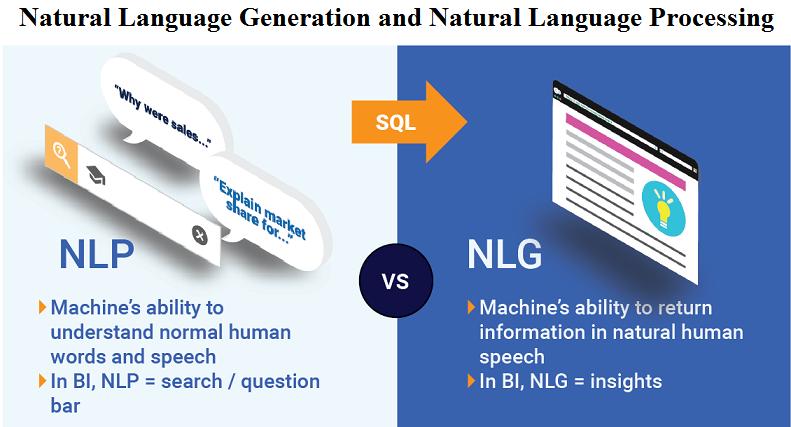 Natural Language Generation and Natural Language Processing

"Why were sales..."

"Explain market share for..."

SQL

NLP

VS

NLG

Machine's ability to understand normal human words and speech

In BI, NLP = search / question bar

Machine's ability to return information in natural human speech

In BI, NLG = insights